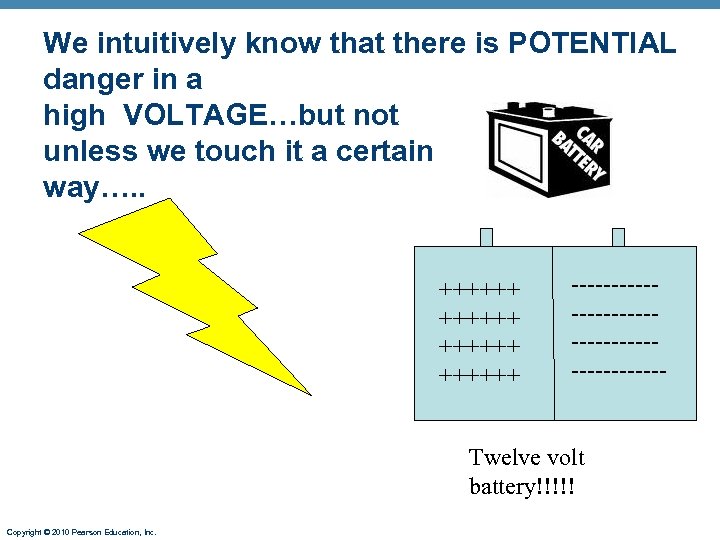 We intuitively know that there is POTENTIAL danger in a high VOLTAGE…but not unless we touch it a certain way…..

CAR BATTERY

++++++
++++++
++++++
++++++

-----------
-----------
-----------
------------

Twelve volt battery!!!!!

Copyright © 2010 Pearson Education, Inc.